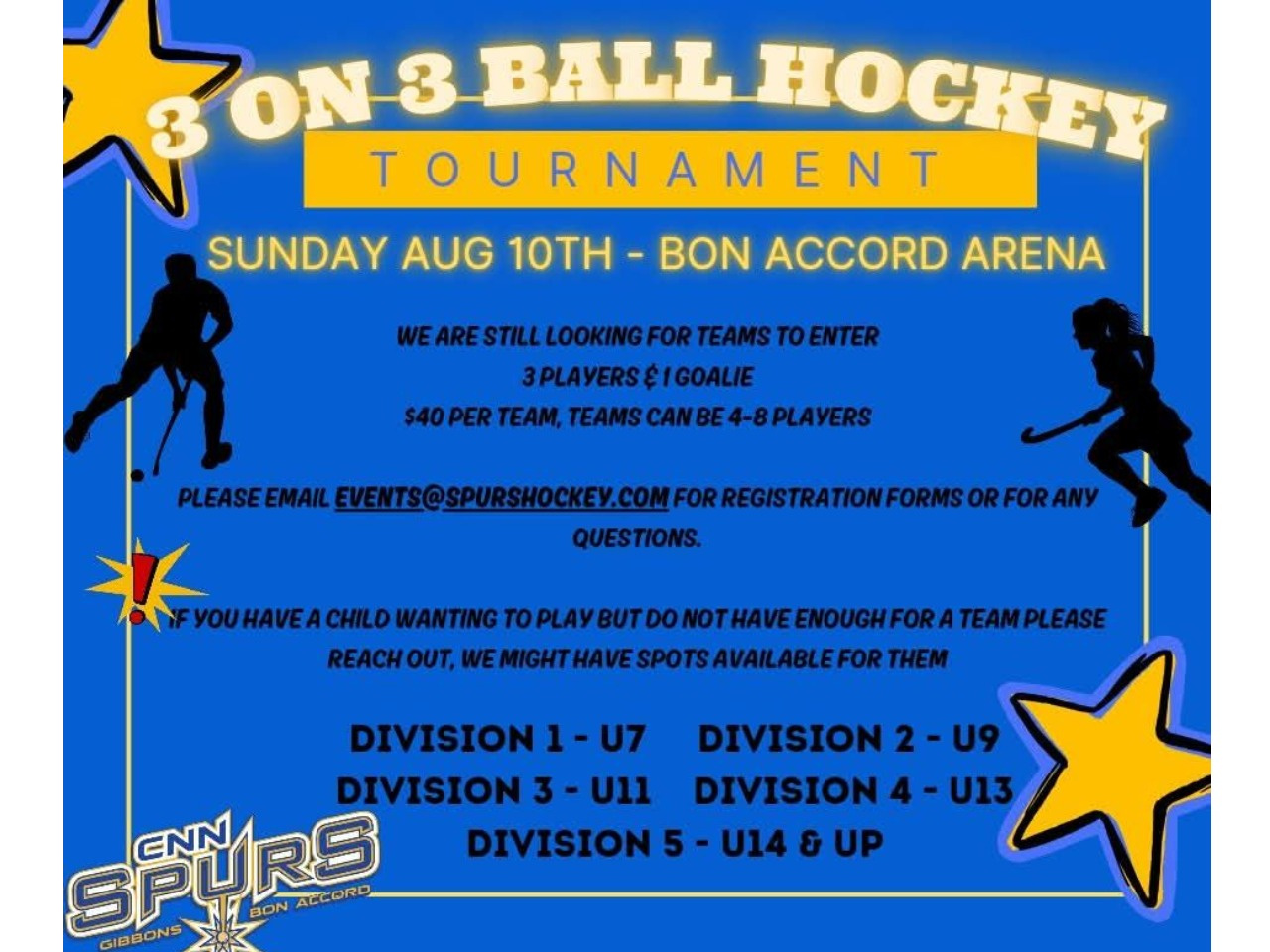 3 ON 3 BALL HOCKEY
TOURNAMENT

SUNDAY AUG 10TH - BON ACCORD ARENA

WE ARE STILL LOOKING FOR TEAMS TO ENTER
3 PLAYERS & 1 GOALIE
$40 PER TEAM, TEAMS CAN BE 4-8 PLAYERS

PLEASE EMAIL EVENTS@SPURSHOCKEY.COM FOR REGISTRATION FORMS OR FOR ANY QUESTIONS.

!

IF YOU HAVE A CHILD WANTING TO PLAY BUT DO NOT HAVE ENOUGH FOR A TEAM PLEASE REACH OUT, WE MIGHT HAVE SPOTS AVAILABLE FOR THEM

DIVISION 1 - U7 DIVISION 2 - U9
DIVISION 3 - U11 DIVISION 4 - U13
DIVISION 5 - U14 & UP

CNN
SPURS
GIBBONS BON ACCORD